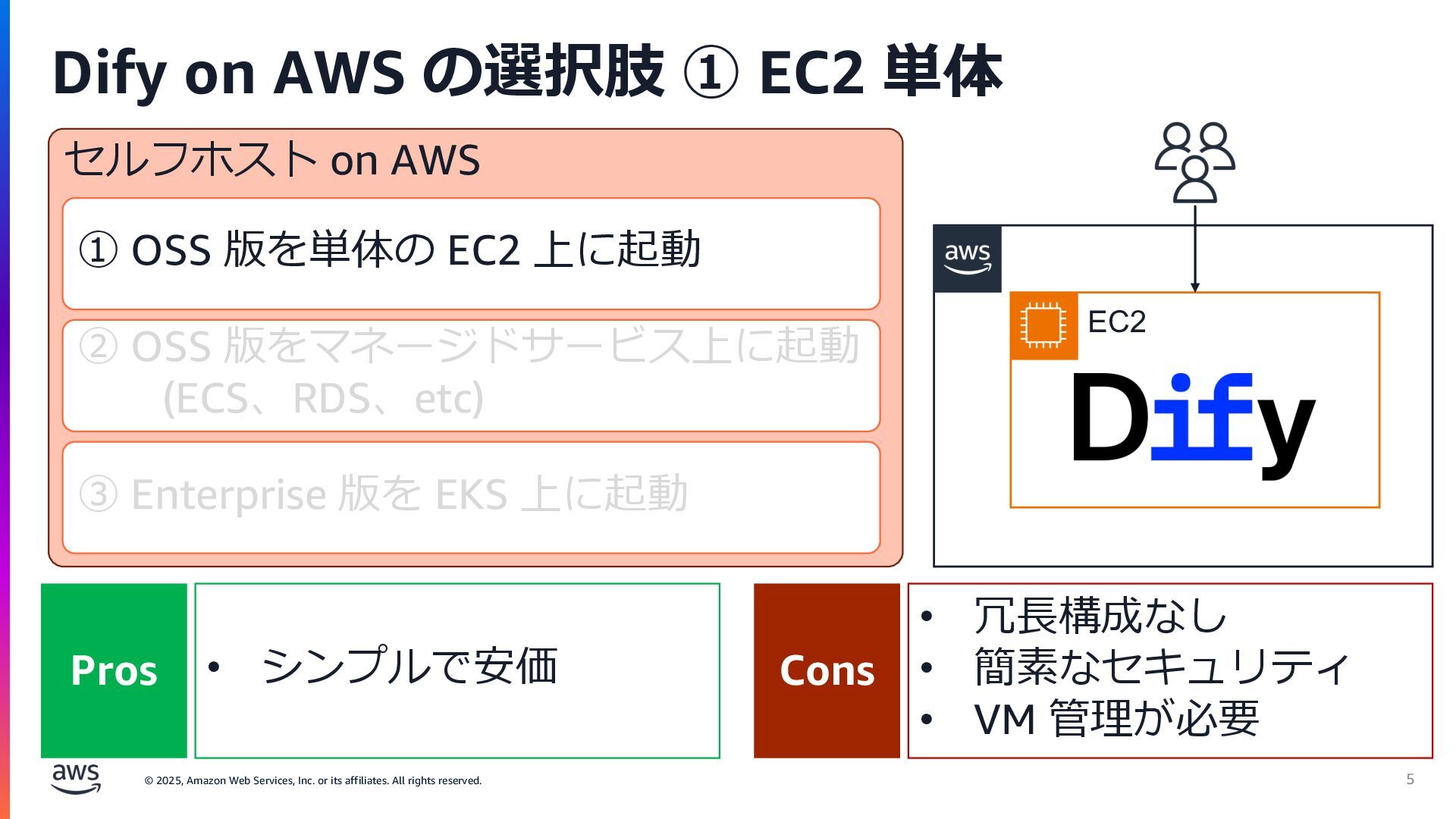 Dify on AWS の選択肢 ① EC2 単体

セルフホスト on AWS

① OSS 版を単体の EC2 上に起動

② OSS 版をマネージドサービス上に起動 (ECS、RDS、etc)

③ Enterprise 版を EKS 上に起動

aws

EC2

Dify

Pros

• シンプルで安価

Cons

• 冗長構成なし
• 簡素なセキュリティ
• VM 管理が必要

aws

© 2025, Amazon Web Services, Inc. or its affiliates. All rights reserved.

5